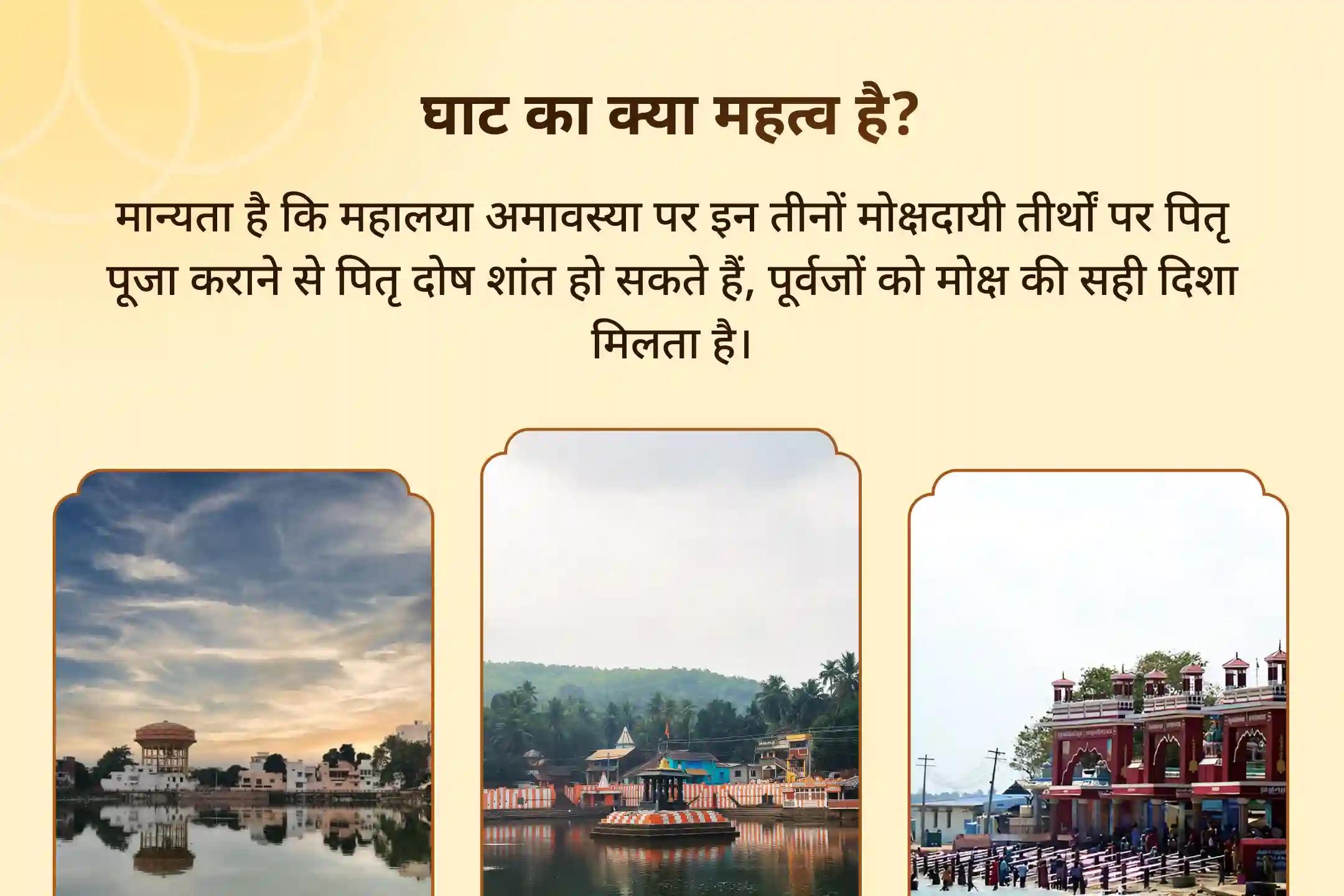 घाट का क्या महत्व है?

मान्यता है कि महालया अमावस्या पर इन तीनों मोक्षदायी तीर्थों पर पितृ पूजा कराने से पितृ दोष शांत हो सकते हैं, पूर्वजों को मोक्ष की सही दिशा मिलता है।